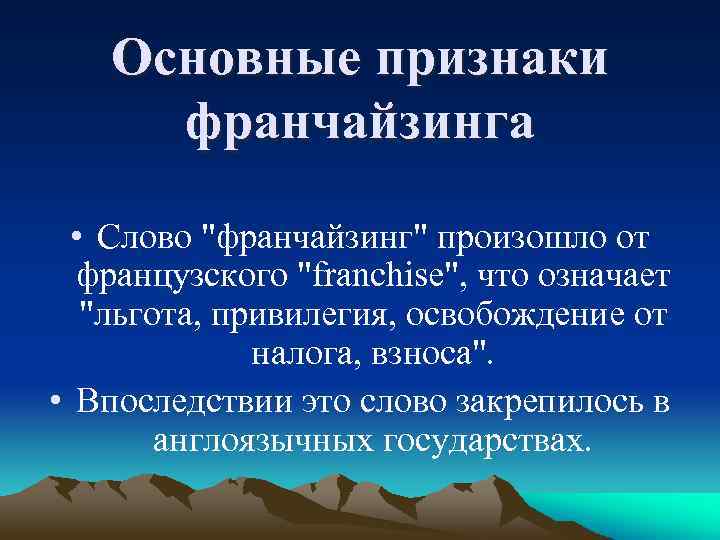 Основные признаки франчайзинга

• Слово "франчайзинг" произошло от французского "franchise", что означает "льгота, привилегия, освобождение от налога, взноса".

• Впоследствии это слово закрепилось в англоязычных государствах.